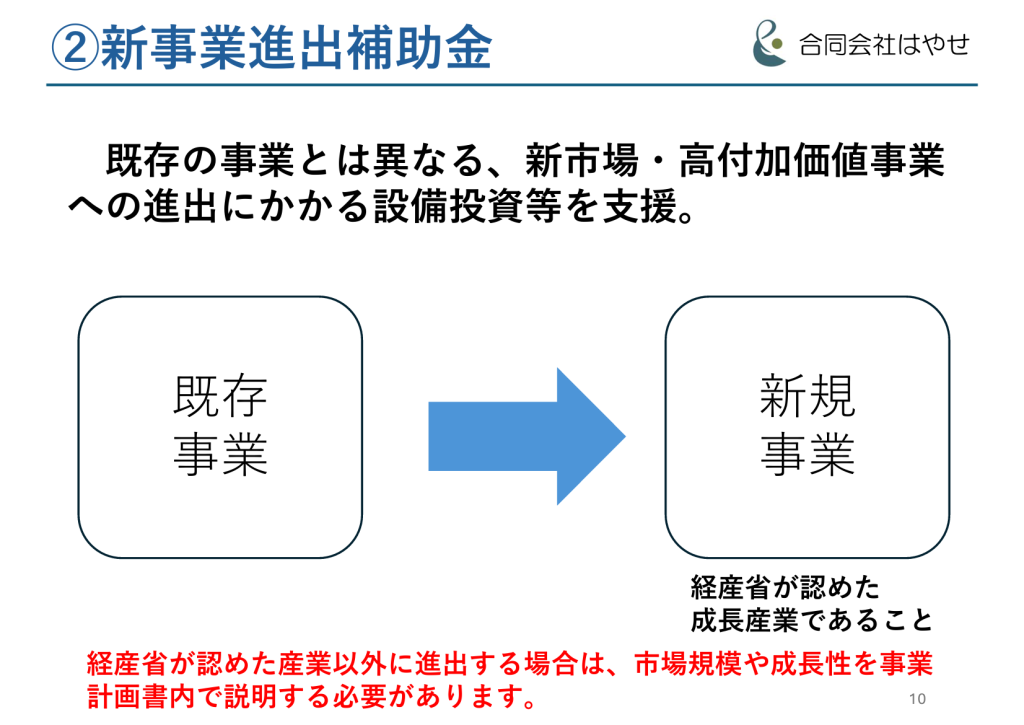 ②新事業進出補助金

合同会社はやせ

既存の事業とは異なる、新市場・高付加価値事業への進出にかかる設備投資等を支援。

既存
事業

新規
事業

経産省が認めた
成長産業であること

経産省が認めた産業以外に進出する場合は、市場規模や成長性を事業計画書内で説明する必要があります。

10